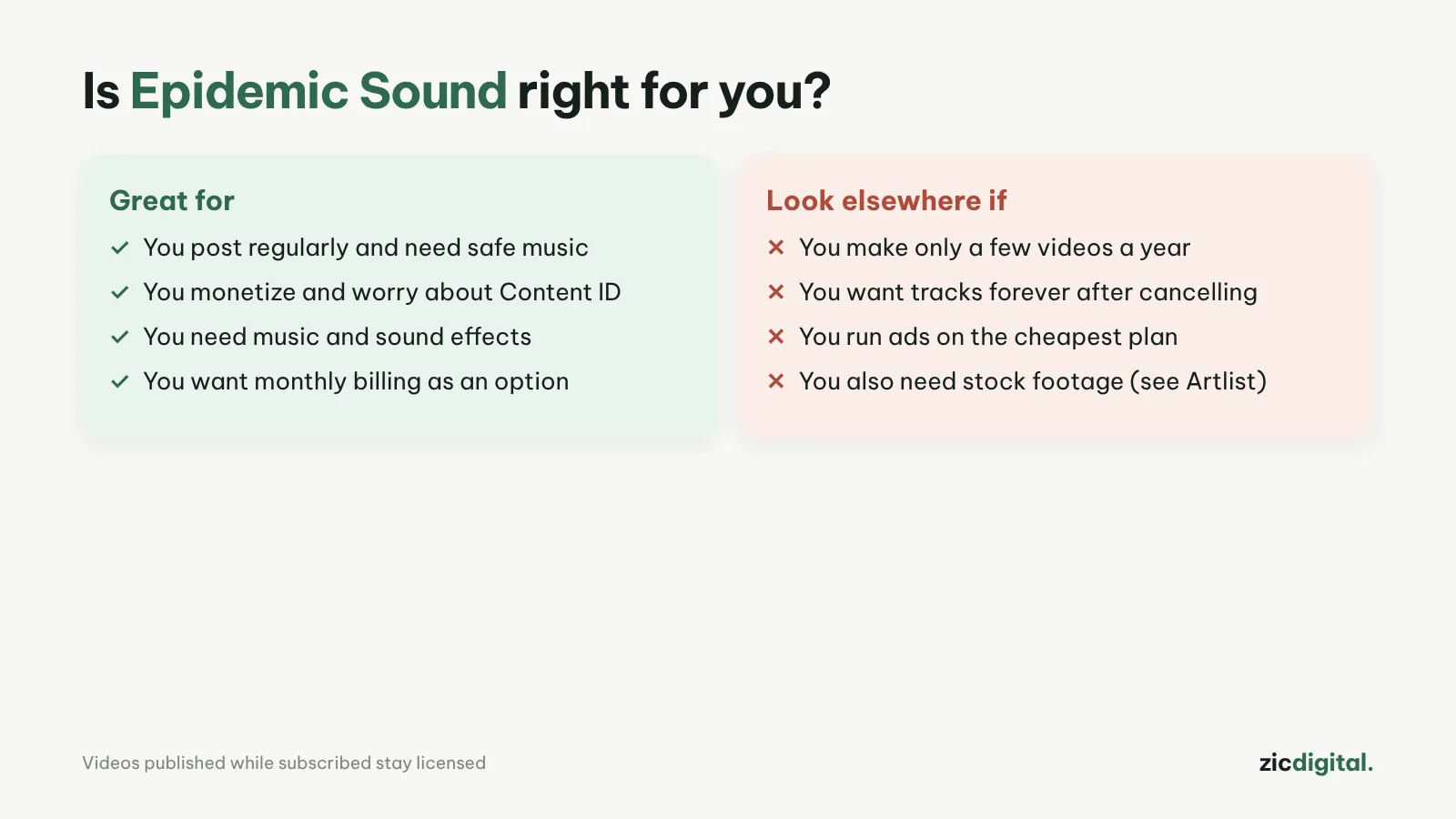 Is Epidemic Sound right for you?

Great for

✓ You post regularly and need safe music
✓ You monetize and worry about Content ID
✓ You need music and sound effects
✓ You want monthly billing as an option

Look elsewhere if

✕ You make only a few videos a year
✕ You want tracks forever after cancelling
✕ You run ads on the cheapest plan
✕ You also need stock footage (see Artlist)

Videos published while subscribed stay licensed

zicdigital.